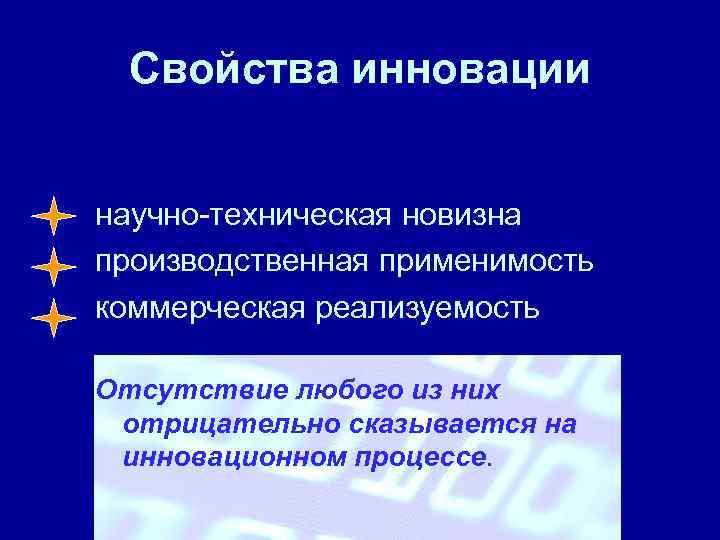 Свойства инновации

научно-техническая новизна
производственная применимость
коммерческая реализуемость

Отсутствие любого из них отрицательно сказывается на инновационном процессе.